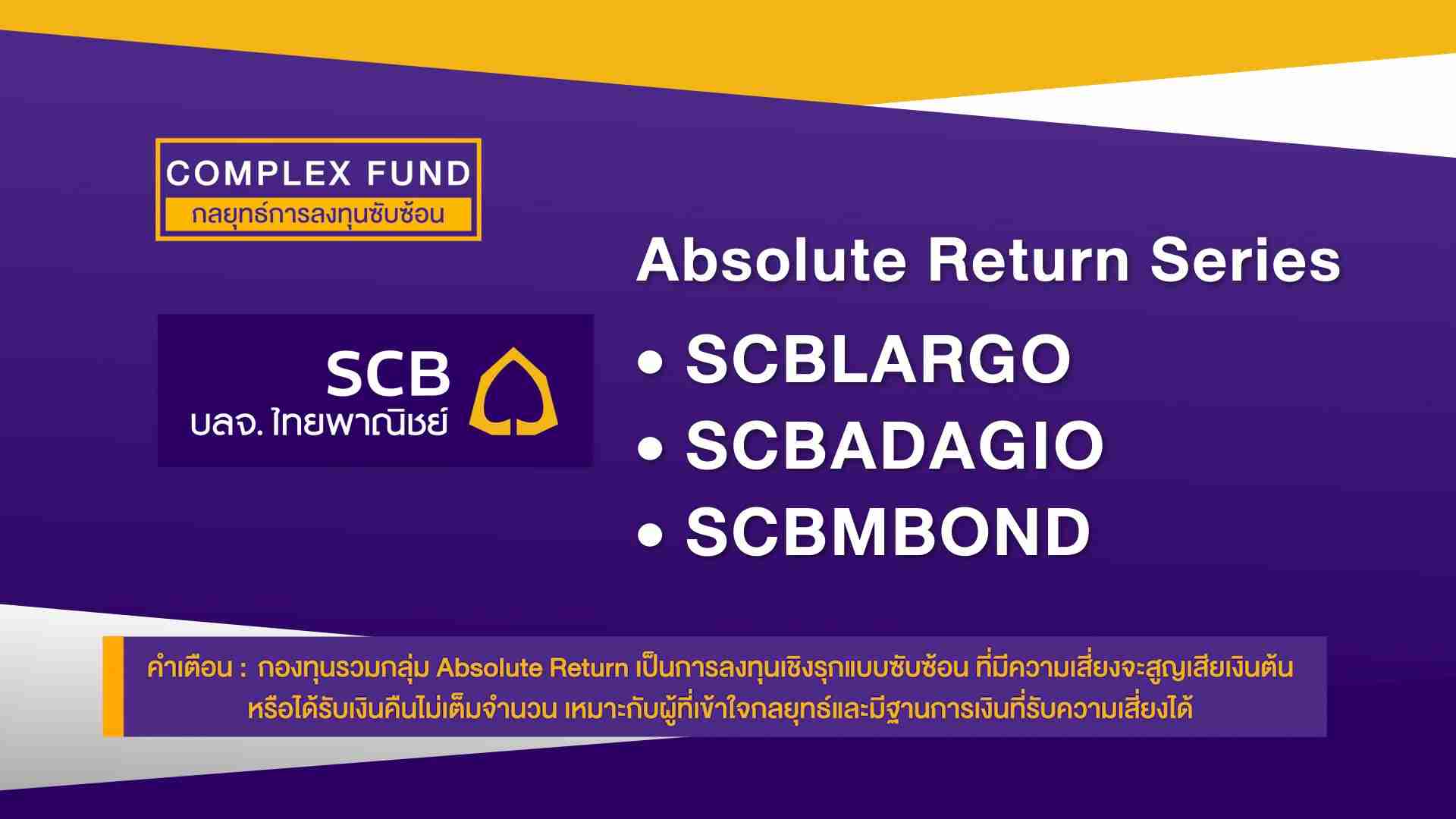 COMPLEX FUND
กลยุทธ์การลงทุนซับซ้อน

SCB
บลจ. ไทยพาณิชย์

Absolute Return Series

• SCBLARGO
• SCBADAGIO
• SCBMBOND

คำเตือน : กองทุนรวมกลุ่ม Absolute Return เป็นการลงทุนเชิงรุกแบบซับซ้อน ที่มีความเสี่ยงจะสูญเสียเงินต้น หรือได้รับเงินคืนไม่เต็มจำนวน เหมาะกับผู้ที่เข้าใจกลยุทธ์และมีฐานการเงินที่รับความเสี่ยงได้